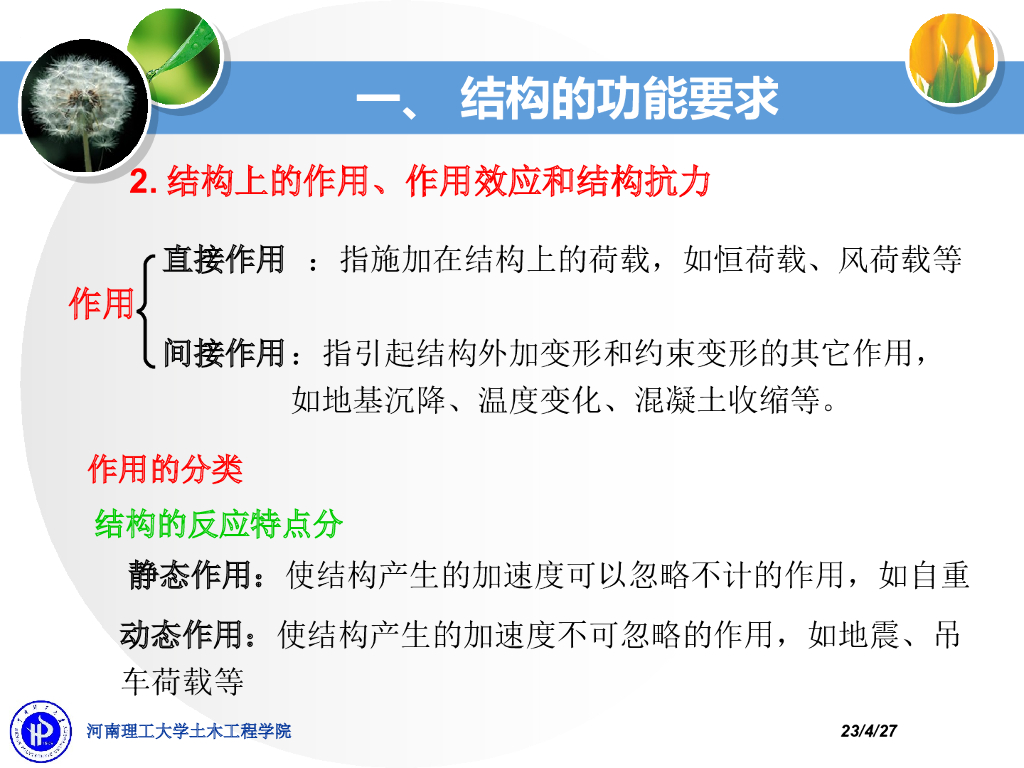 一、 结构的功能要求

2. 结构上的作用、作用效应和结构抗力

作用

直接作用 ：指施加在结构上的荷载，如恒荷载、风荷载等

间接作用：指引起结构外加变形和约束变形的其它作用，如地基沉降、温度变化、混凝土收缩等。

作用的分类

结构的反应特点分

静态作用：使结构产生的加速度可以忽略不计的作用，如自重

动态作用：使结构产生的加速度不可忽略的作用，如地震、吊车荷载等

河南理工大学土木工程学院

23/4/27